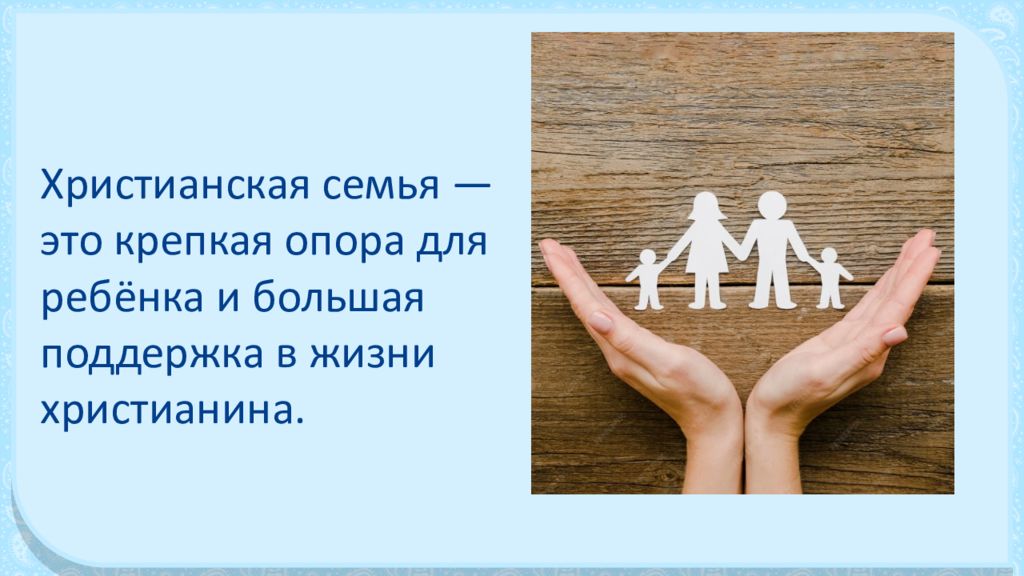 Христианская семья — это крепкая опора для ребёнка и большая поддержка в жизни христианина.